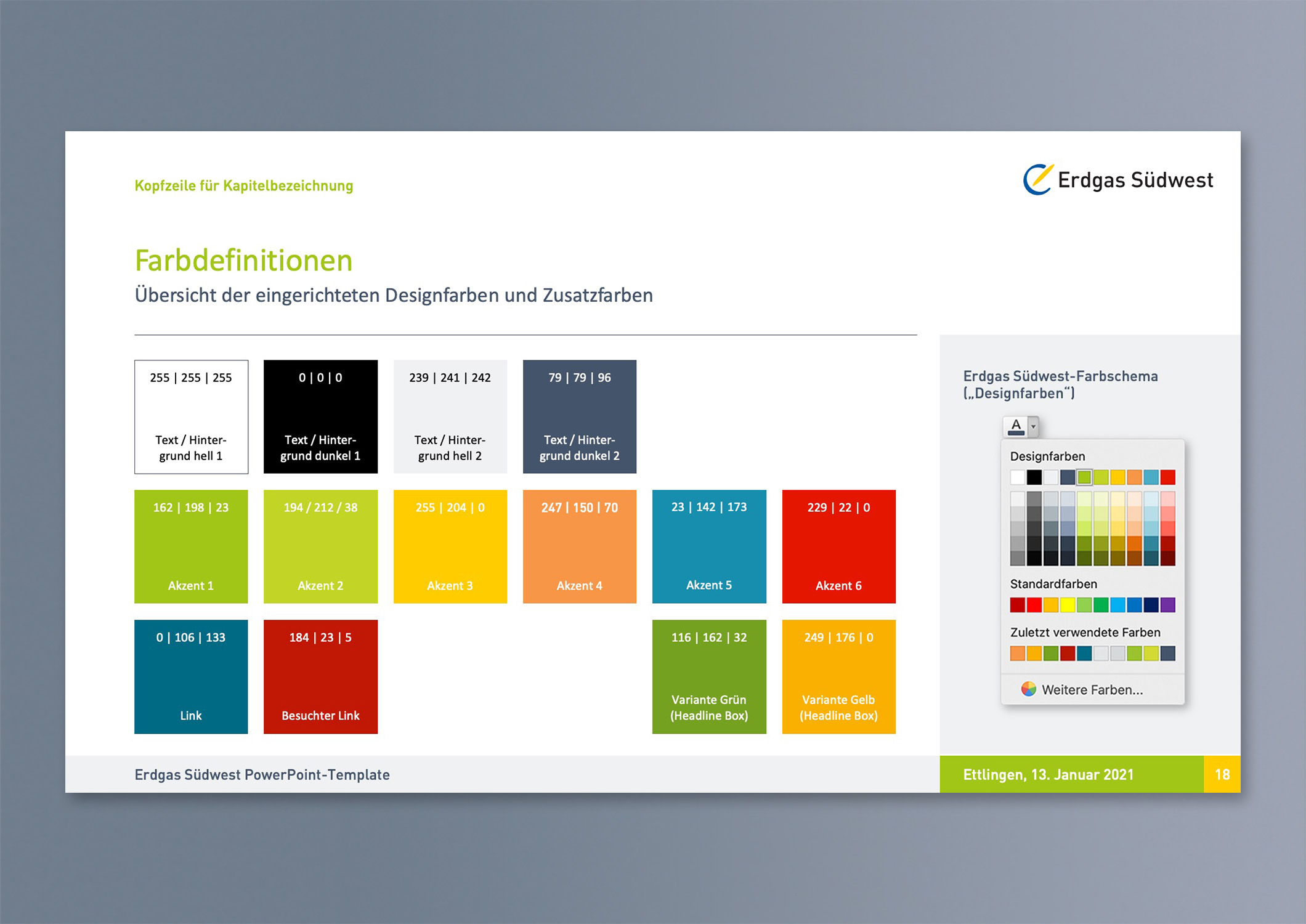 Kopfzeile für Kapitelbezeichnung

Erdgas Südwest

Farbdefinitionen

Übersicht der eingerichteten Designfarben und Zusatzfarben

255 | 255 | 255
Text / Hintergrund hell 1

0 | 0 | 0
Text / Hintergrund dunkel 1

239 | 241 | 242
Text / Hintergrund hell 2

79 | 79 | 96
Text / Hintergrund dunkel 2

162 | 198 | 23
Akzent 1

194 / 212 / 38
Akzent 2

255 | 204 | 0
Akzent 3

247 | 150 | 70
Akzent 4

23 | 142 | 173
Akzent 5

229 | 22 | 0
Akzent 6

0 | 106 | 133
Link

184 | 23 | 5
Besuchter Link

116 | 162 | 32
Variante Grün (Headline Box)

249 | 176 | 0
Variante Gelb (Headline Box)

Erdgas Südwest-Farbschema („Designfarben“)

A

Designfarben

Standardfarben

Zuletzt verwendete Farben

Weitere Farben...

Erdgas Südwest PowerPoint-Template

Ettlingen, 13. Januar 2021

18